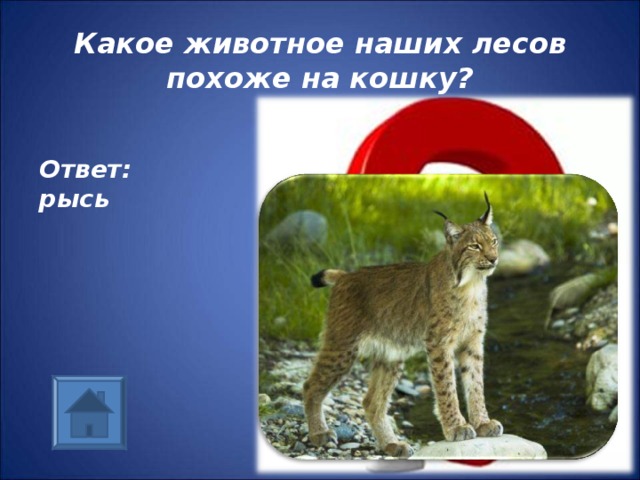 Какое животное наших лесов похоже на кошку?

Ответ: рысь